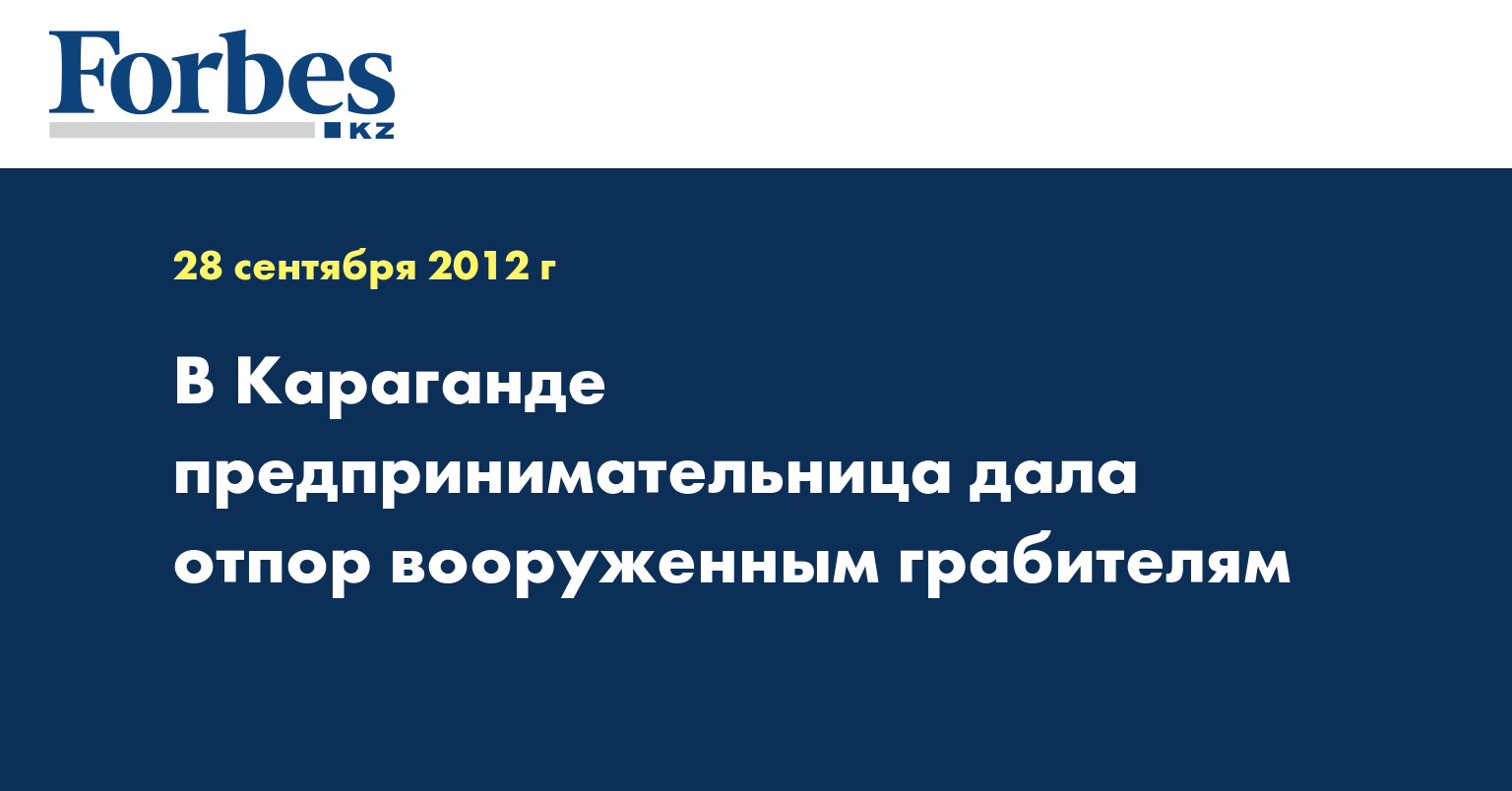 Forbes
KZ

28 сентября 2012 г

В Караганде предпринимательница дала отпор вооруженным грабителям